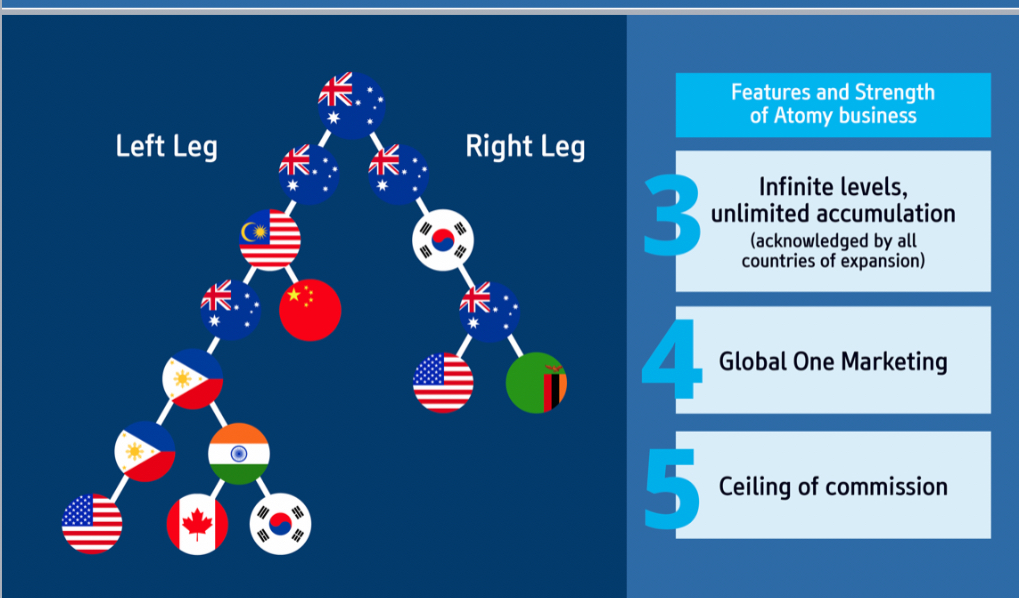 Left Leg

Right Leg

Features and Strength of Atomy business

3 Infinite levels, unlimited accumulation (acknowledged by all countries of expansion)

4 Global One Marketing

5 Ceiling of commission